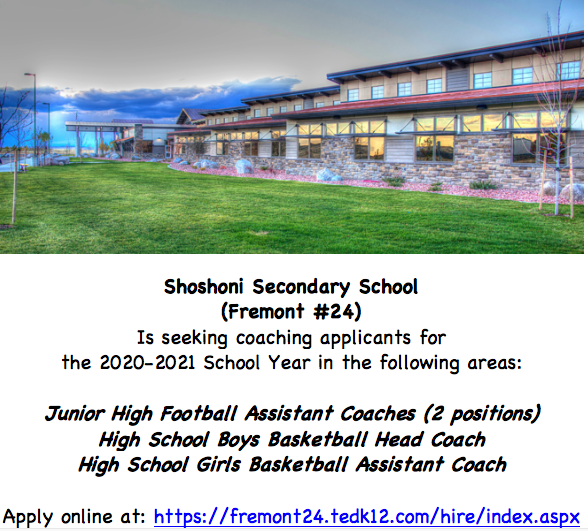 Shoshoni Secondary School
(Fremont #24)
Is seeking coaching applicants for the 2020-2021 School Year in the following areas:

Junior High Football Assistant Coaches (2 positions)
High School Boys Basketball Head Coach
High School Girls Basketball Assistant Coach

Apply online at: https://fremont24.tedk12.com/hire/index.aspx